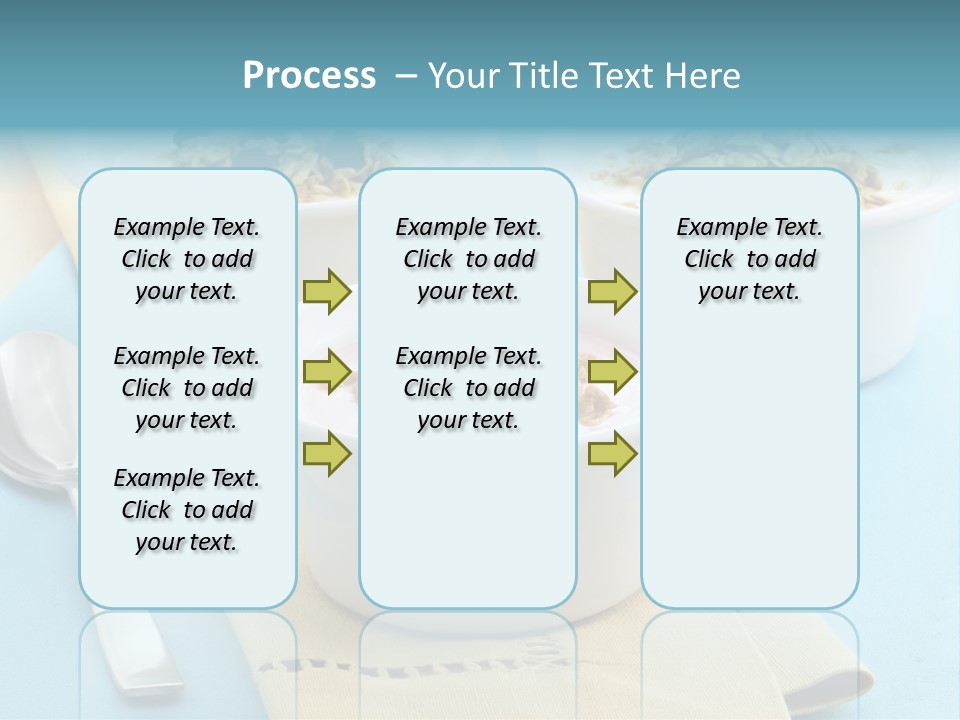 Process – Your Title Text Here

Example Text. Click to add your text.

Example Text. Click to add your text.

Example Text. Click to add your text.

Example Text. Click to add your text.

Example Text. Click to add your text.

Example Text. Click to add your text.